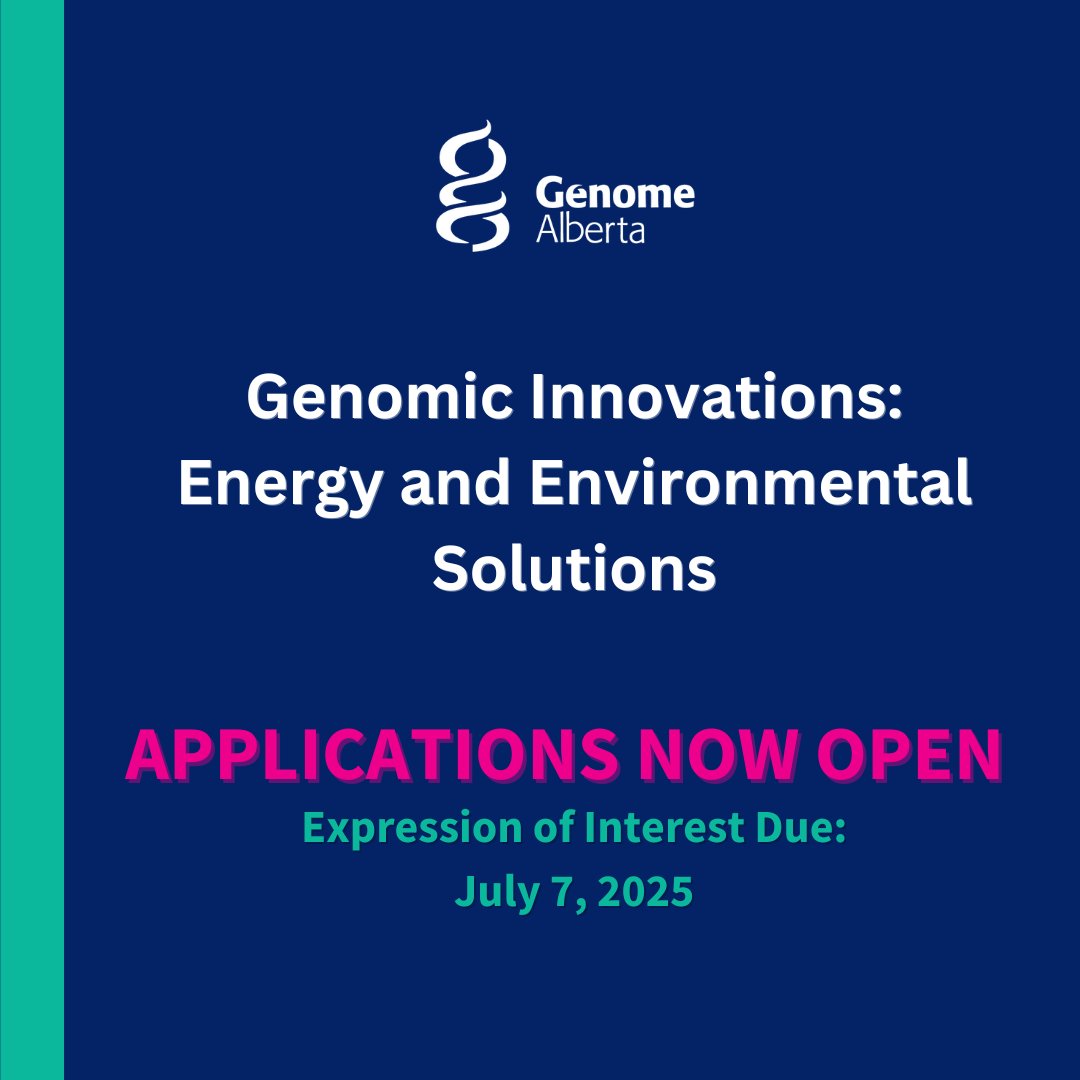 Genome Alberta

Genomic Innovations: Energy and Environmental Solutions

APPLICATIONS NOW OPEN

Expression of Interest Due: July 7, 2025